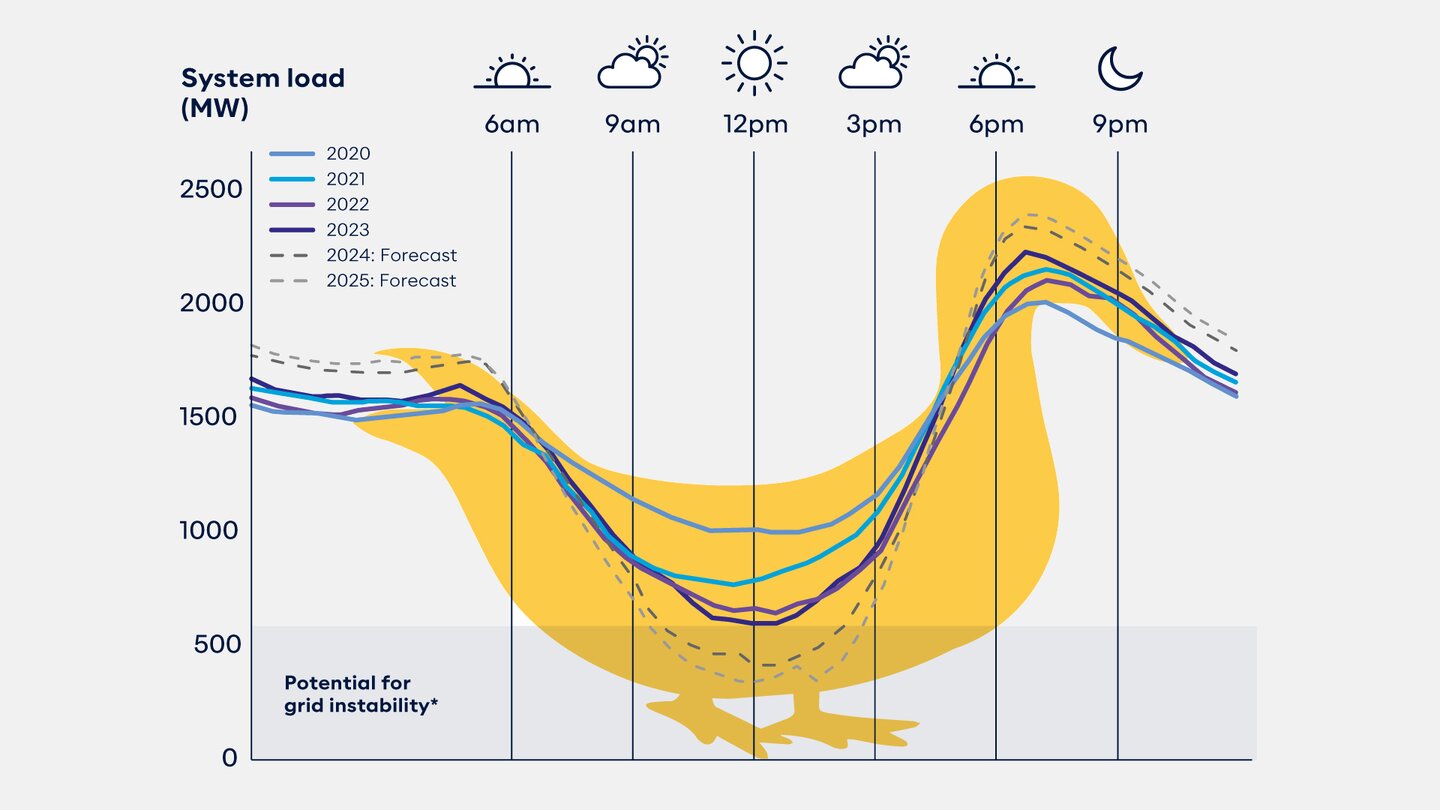 System load (MW)

6am 9am 12pm 3pm 6pm 9pm

2020
2021
2022
2023
2024: Forecast
2025: Forecast

2500
2000
1500
1000
500
0

Potential for grid instability*